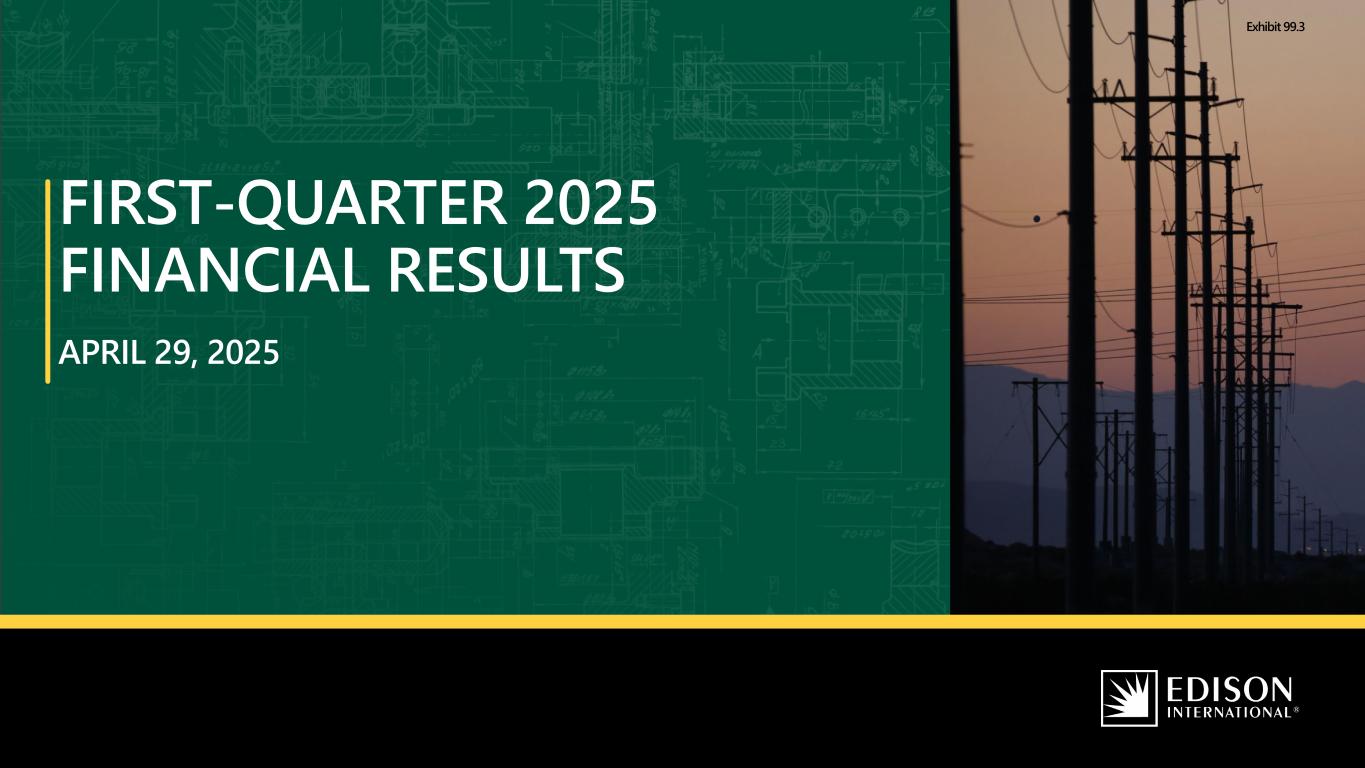 Exhibit 99.3

FIRST-QUARTER 2025 FINANCIAL RESULTS

APRIL 29, 2025

EDISON INTERNATIONAL®